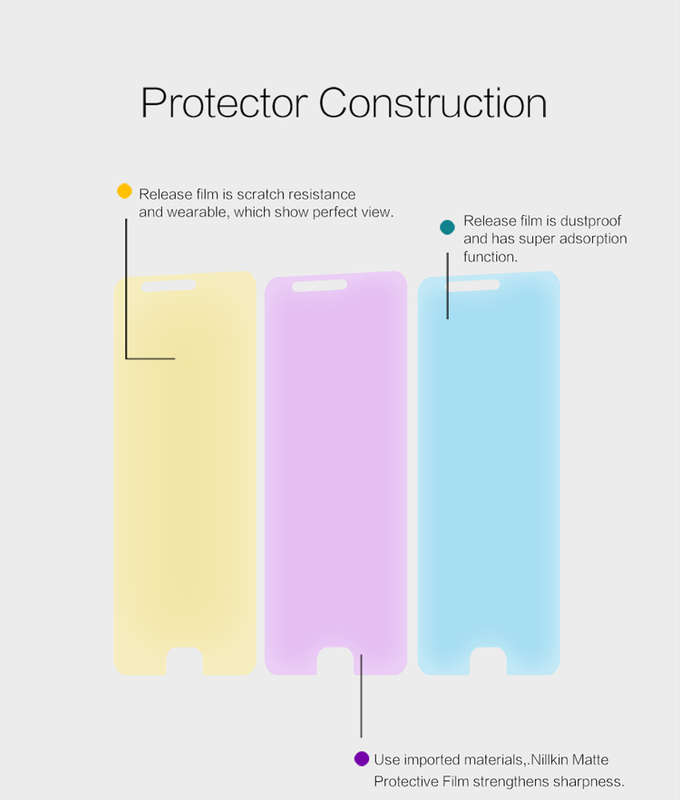 Protector Construction

Release film is scratch resistance and wearable, which show perfect view.

Release film is dustproof and has super adsorption function.

Use imported materials,.Nillkin Matte Protective Film strengthens sharpness.